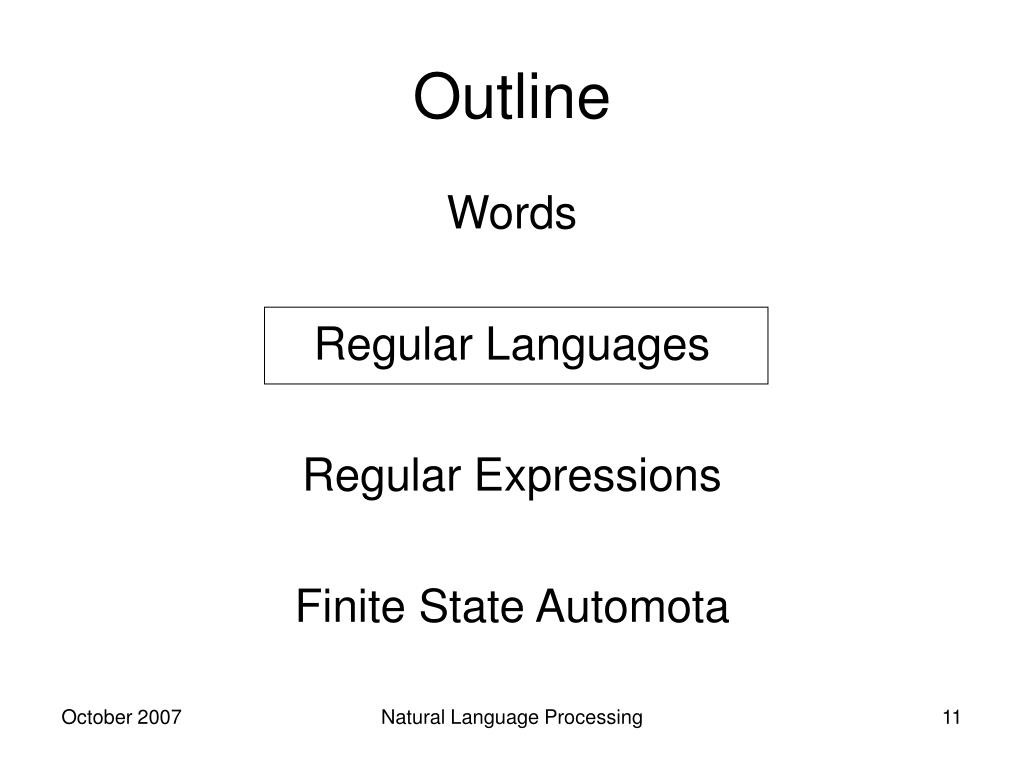 Outline

Words

Regular Languages

Regular Expressions

Finite State Automota

October 2007

Natural Language Processing

11